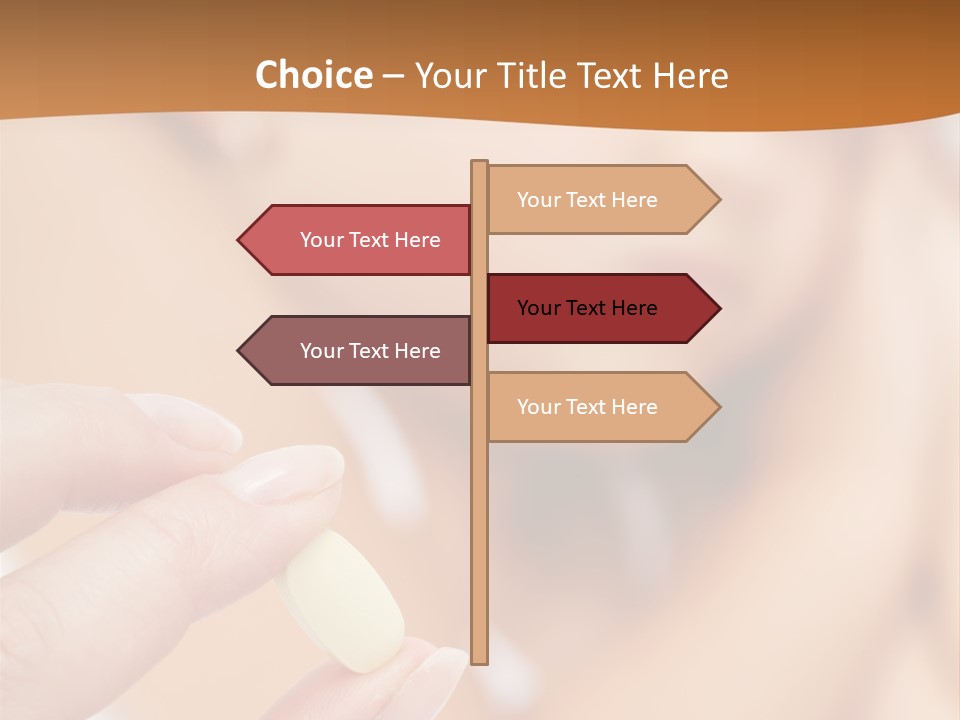 Choice – Your Title Text Here

Your Text Here

Your Text Here

Your Text Here

Your Text Here

Your Text Here